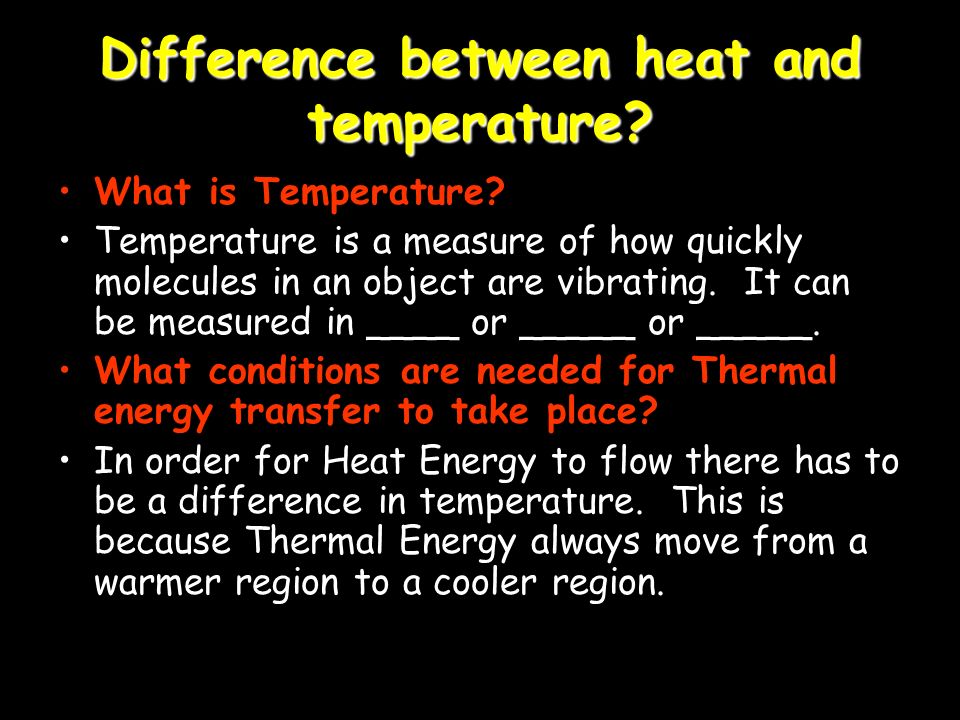 Difference between heat and temperature?

• What is Temperature?

• Temperature is a measure of how quickly molecules in an object are vibrating. It can be measured in ____ or _____ or _____.

• What conditions are needed for Thermal energy transfer to take place?

• In order for Heat Energy to flow there has to be a difference in temperature. This is because Thermal Energy always move from a warmer region to a cooler region.